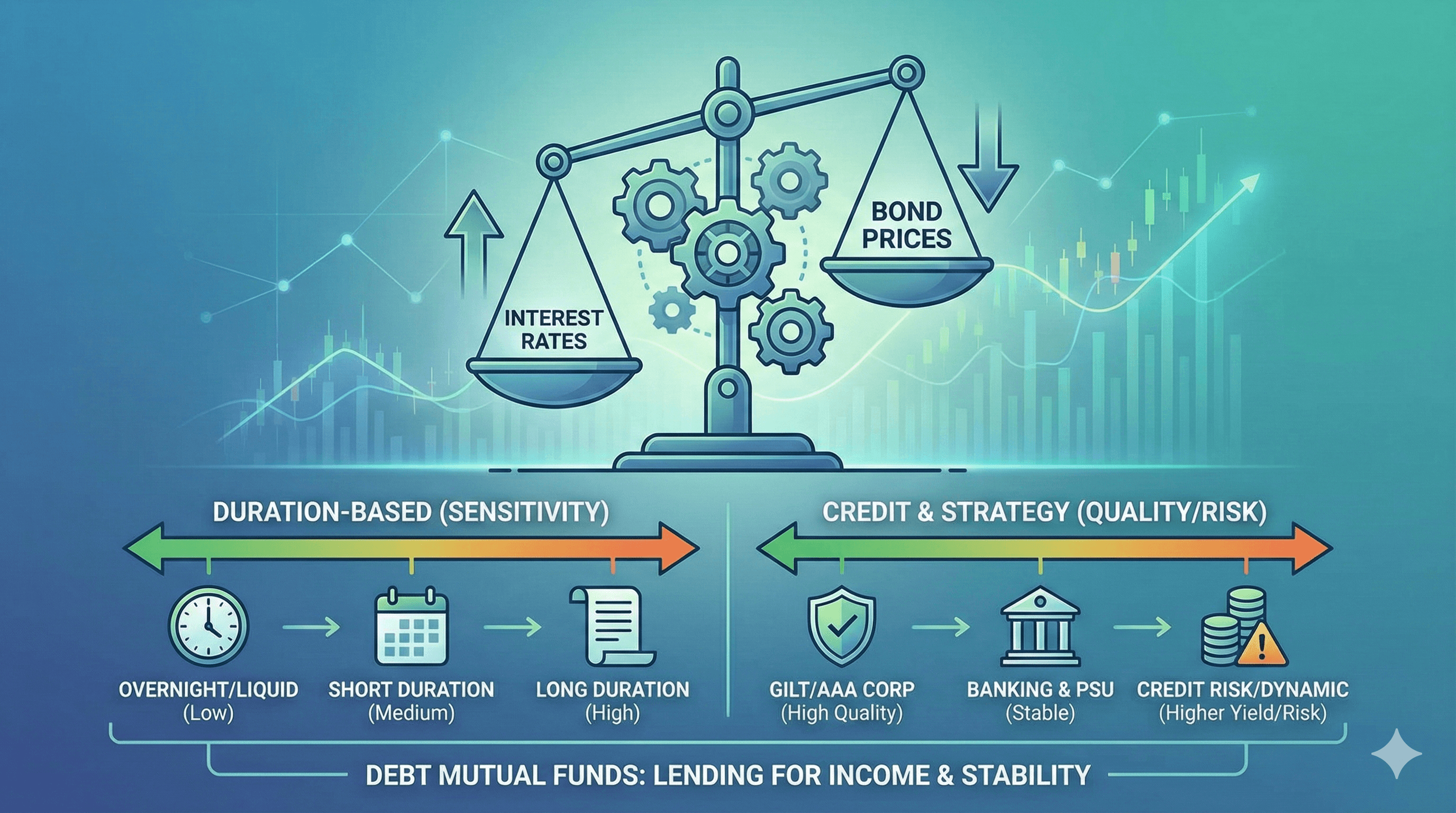 INTEREST RATES

BOND PRICES

DURATION-BASED (SENSITIVITY)

OVERNIGHT/LIQUID (Low)

SHORT DURATION (Medium)

LONG DURATION (High)

CREDIT & STRATEGY (QUALITY/RISK)

GILT/AAA CORP (High Quality)

BANKING & PSU (Stable)

CREDIT RISK/DYNAMIC (Higher Yield/Risk)

DEBT MUTUAL FUNDS: LENDING FOR INCOME & STABILITY